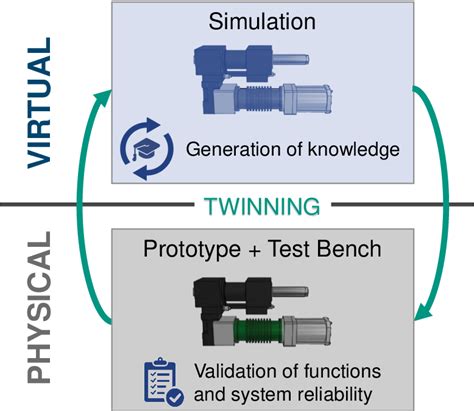 VIRTUAL

Simulation

Generation of knowledge

TWINNING

PHYSICAL

Prototype + Test Bench

Validation of functions and system reliability